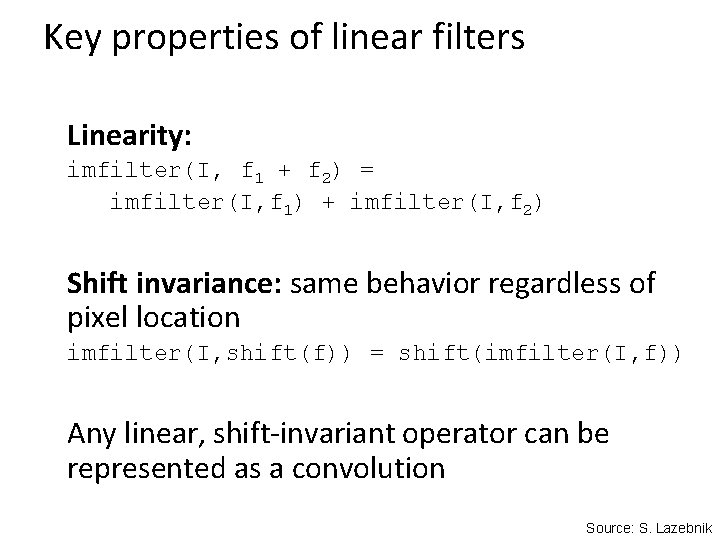 Key properties of linear filters

**Linearity:**
imfilter(I, $f_1 + f_2$) =
imfilter(I,$f_1$) + imfilter(I,$f_2$)

**Shift invariance:** same behavior regardless of pixel location
imfilter(I,shift(f)) = shift(imfilter(I,f))

Any linear, shift-invariant operator can be represented as a convolution

Source: S. Lazebnik